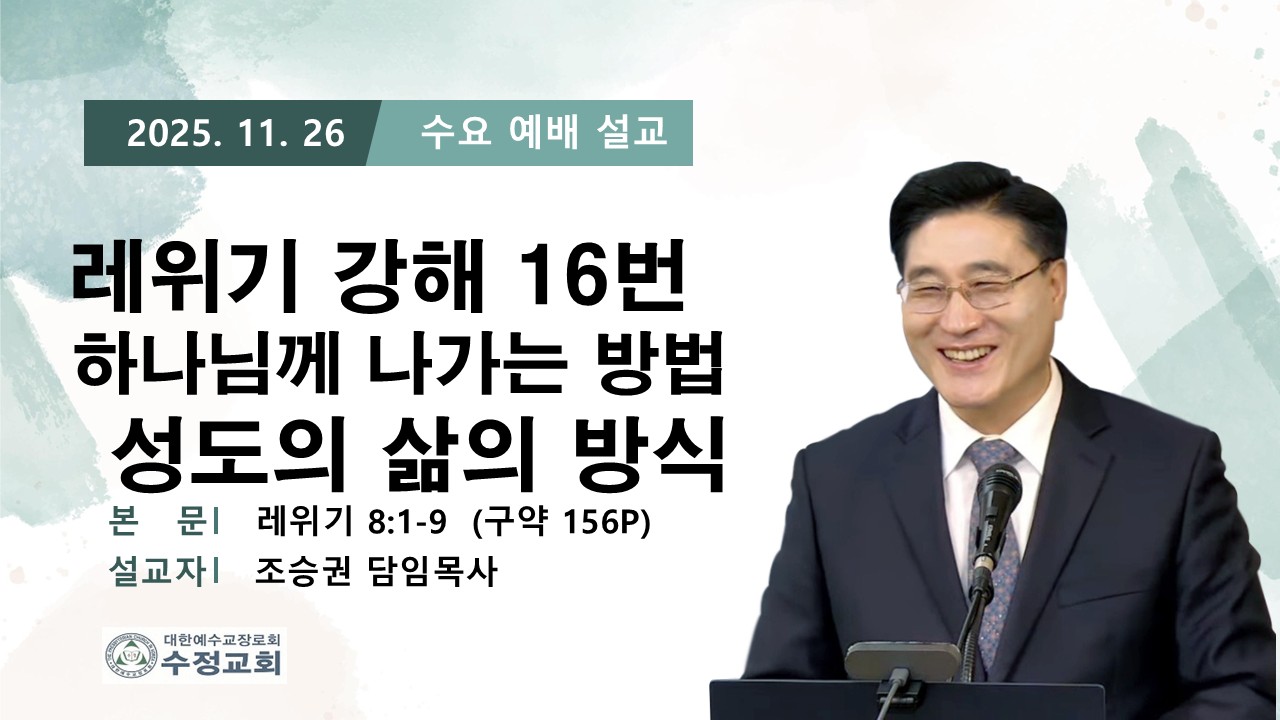 2025. 11. 26 수요 예배 설교

레위기 강해 16번
하나님께 나가는 방법
성도의 삶의 방식

본 문| 레위기 8:1-9 (구약 156P)
설교자| 조승권 담임목사

대한예수교장로회
수정교회